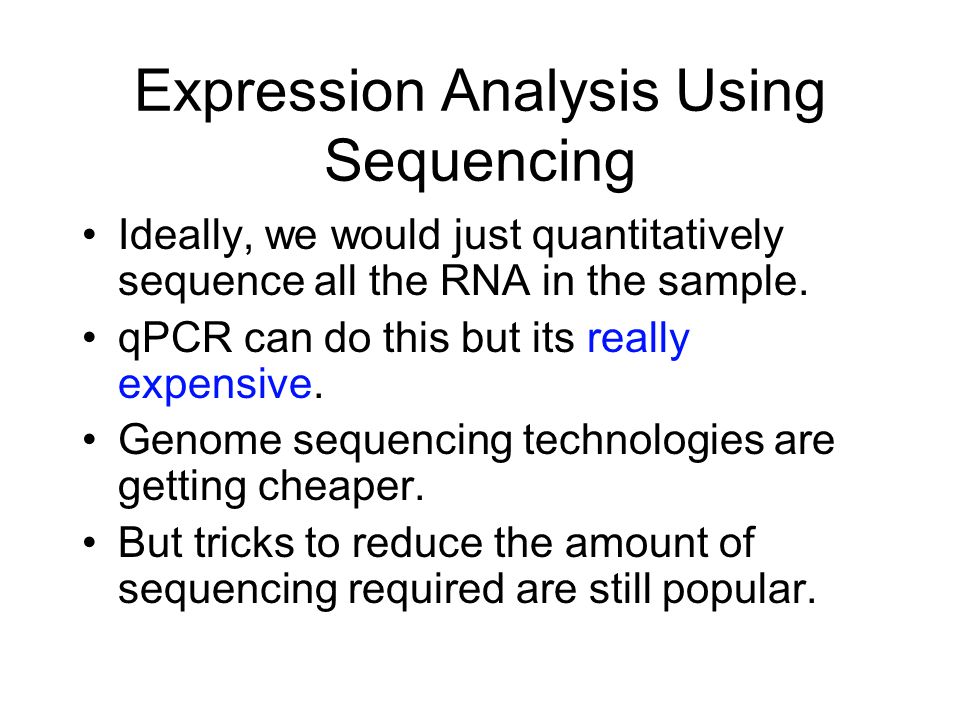 Expression Analysis Using Sequencing

• Ideally, we would just quantitatively sequence all the RNA in the sample.
• qPCR can do this but its really expensive.
• Genome sequencing technologies are getting cheaper.
• But tricks to reduce the amount of sequencing required are still popular.